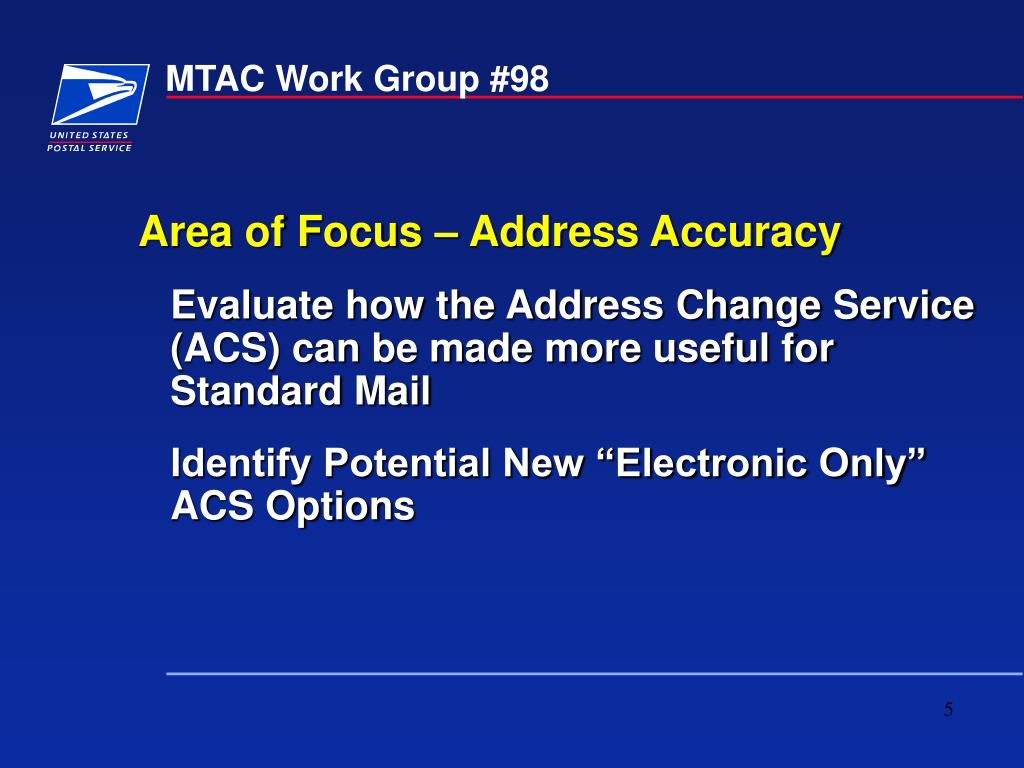 UNITED STATES
POSTAL SERVICE

MTAC Work Group #98

Area of Focus – Address Accuracy

Evaluate how the Address Change Service (ACS) can be made more useful for Standard Mail

Identify Potential New “Electronic Only” ACS Options

5